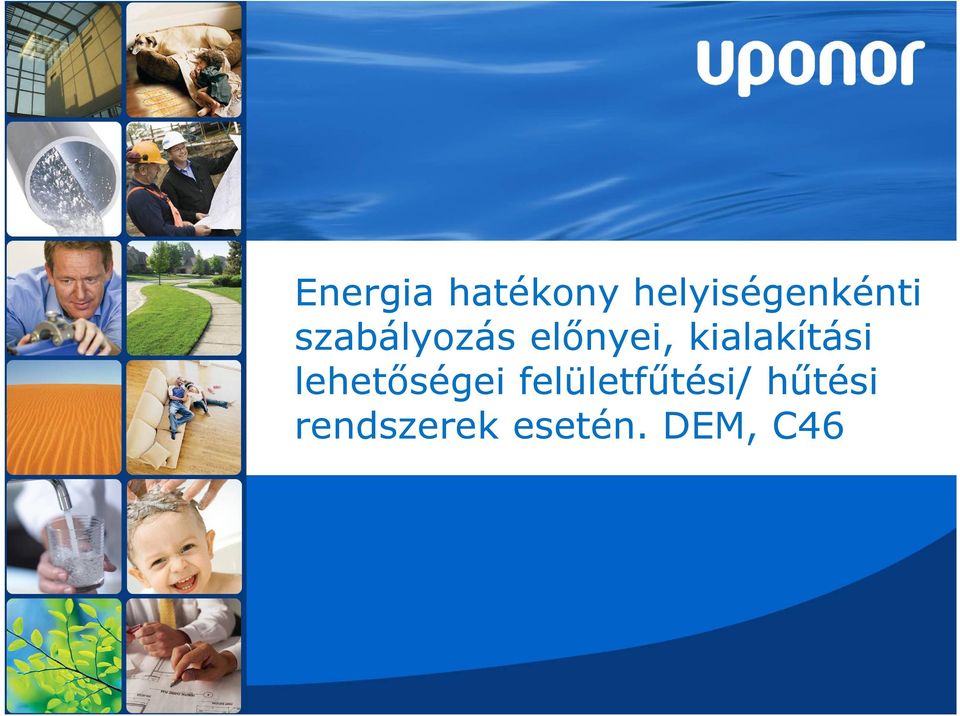 uponor

Energia hatékony helyiségenkénti szabályozás előnyei, kialakítási lehetőségei felületfűtési/ hűtési rendszerek esetén. DEM, C46